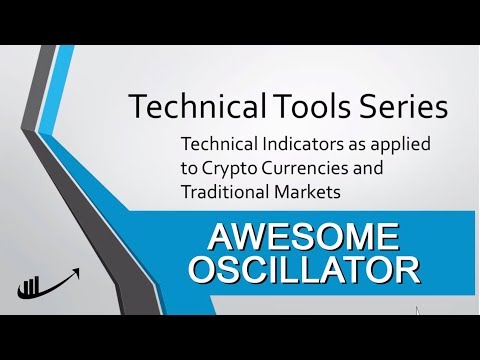 Technical Tools Series

Technical Indicators as applied to Crypto Currencies and Traditional Markets

AWESOME OSCILLATOR